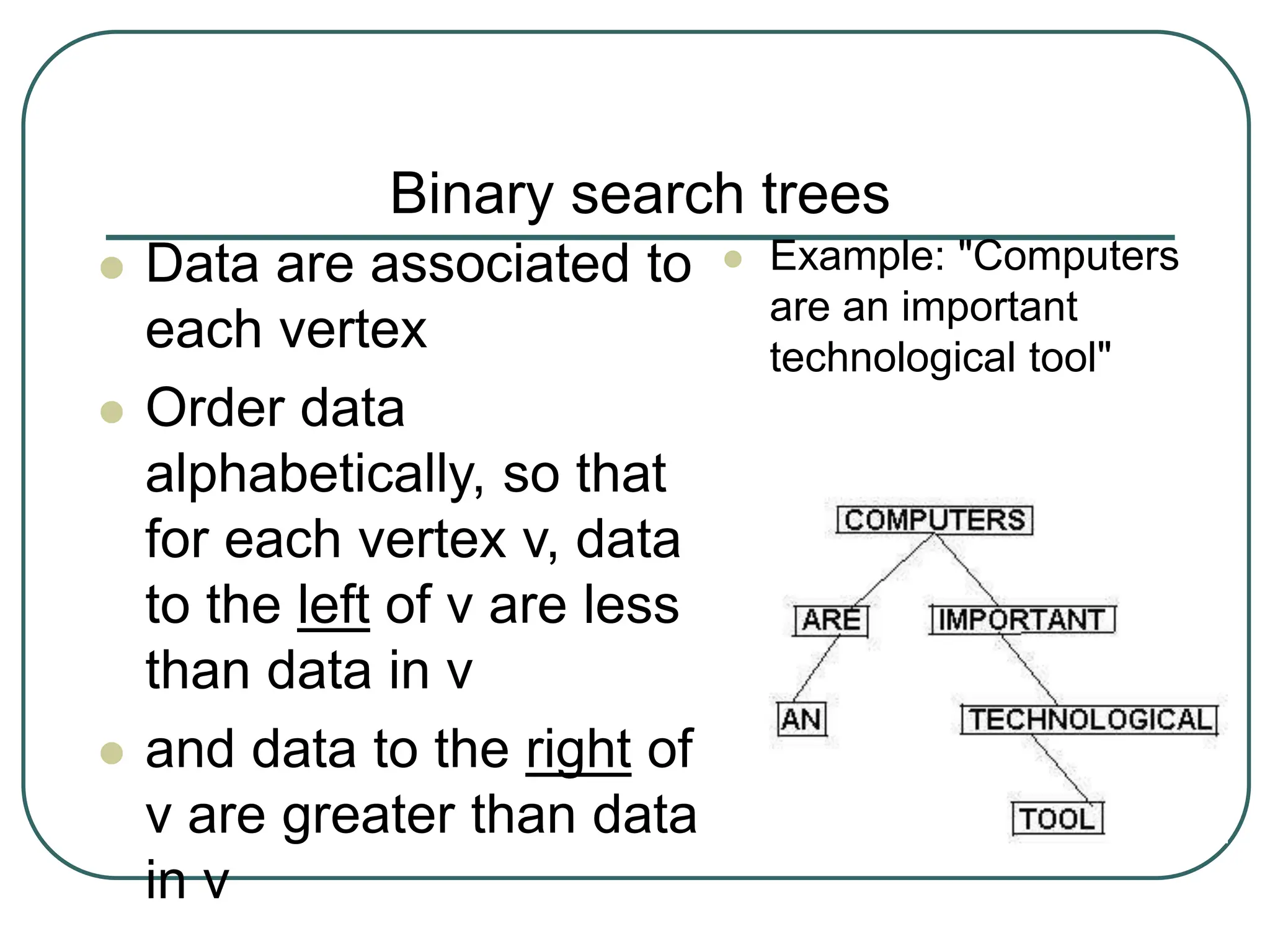 Binary search trees

- Data are associated to each vertex
- Order data alphabetically, so that for each vertex v, data to the left of v are less than data in v
- and data to the right of v are greater than data in v

- Example: "Computers are an important technological tool"

COMPUTERS
ARE
IMPORTANT
AN
TECHNOLOGICAL
TOOL